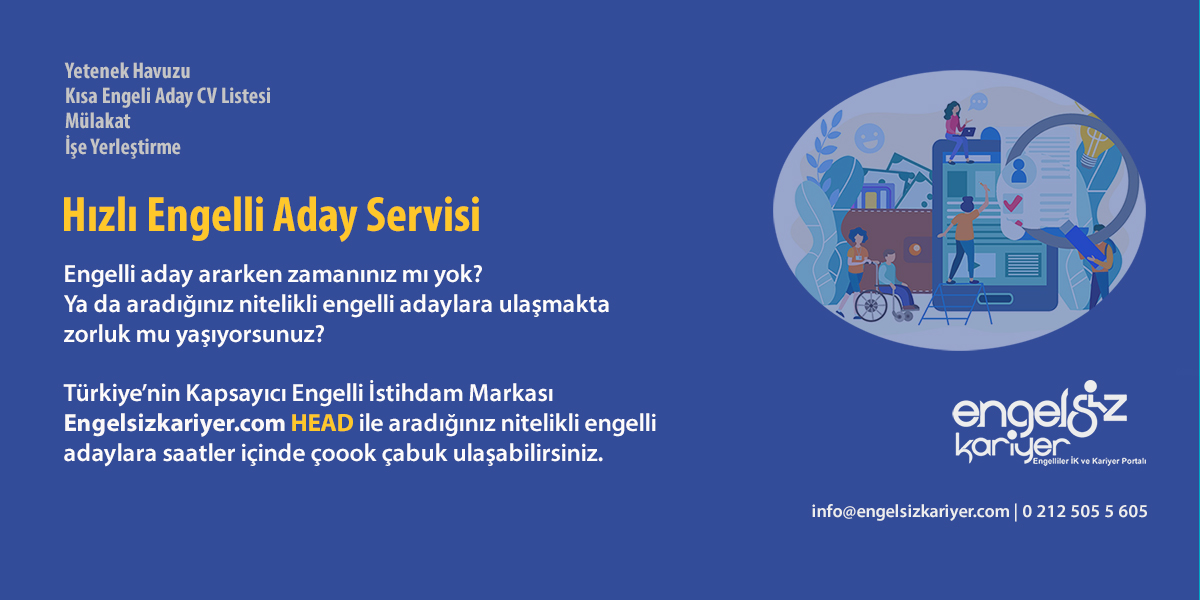 Yetenek Havuzu
Kısa Engeli Aday CV Listesi
Mülakat
İşe Yerleştirme

Hızlı Engelli Aday Servisi

Engelli aday ararken zamanınız mı yok?
Ya da aradığınız nitelikli engelli adaylara ulaşmakta zorluk mu yaşıyorsunuz?

Türkiye'nin Kapsayıcı Engelli İstihdam Markası Engelsizkariyer.com HEAD ile aradığınız nitelikli engelli adaylara saatler içinde çoook çabuk ulaşabilirsiniz.

engelsiz kariyer
Engelliler İK ve Kariyer Portalı

info@engelsizkariyer.com | 0 212 505 5 605